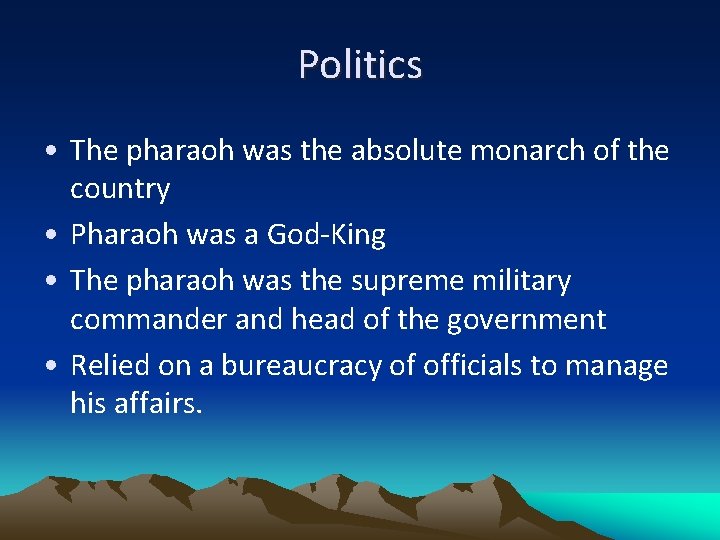 Politics

• The pharaoh was the absolute monarch of the country
• Pharaoh was a God-King
• The pharaoh was the supreme military commander and head of the government
• Relied on a bureaucracy of officials to manage his affairs.